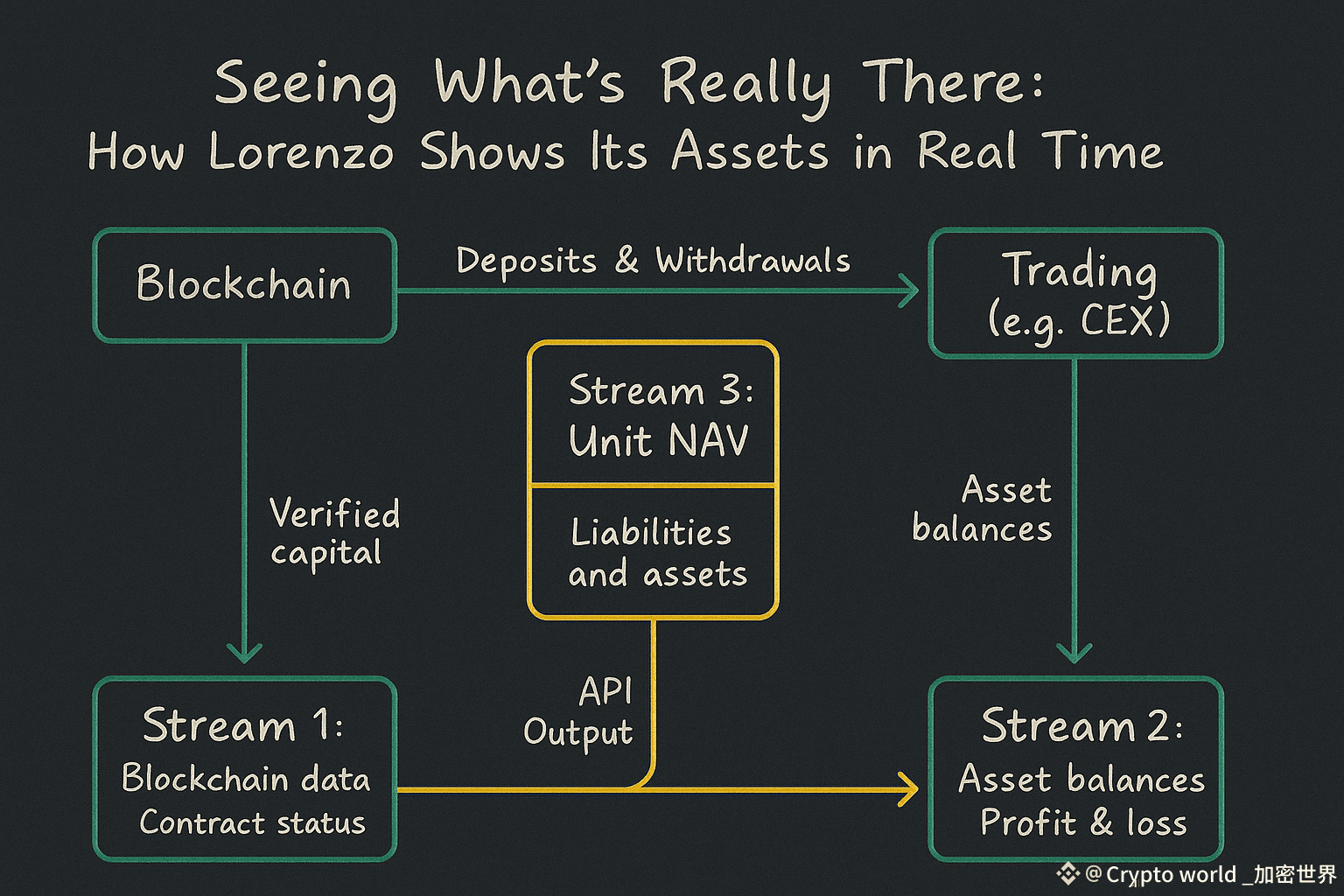 Seeing What's Really There:
How Lorenzo Shows Its Assets in Real Time

Blockchain

Deposits & Withdrawals

Trading (e.g. CEX)

Stream 3: Unit NAV

Liabilities and assets

Verified capital

Asset balances

API Output

Stream 1: Blockchain data Contract status

Stream 2: Asset balances Profit & loss

@Crypto world _加密世界